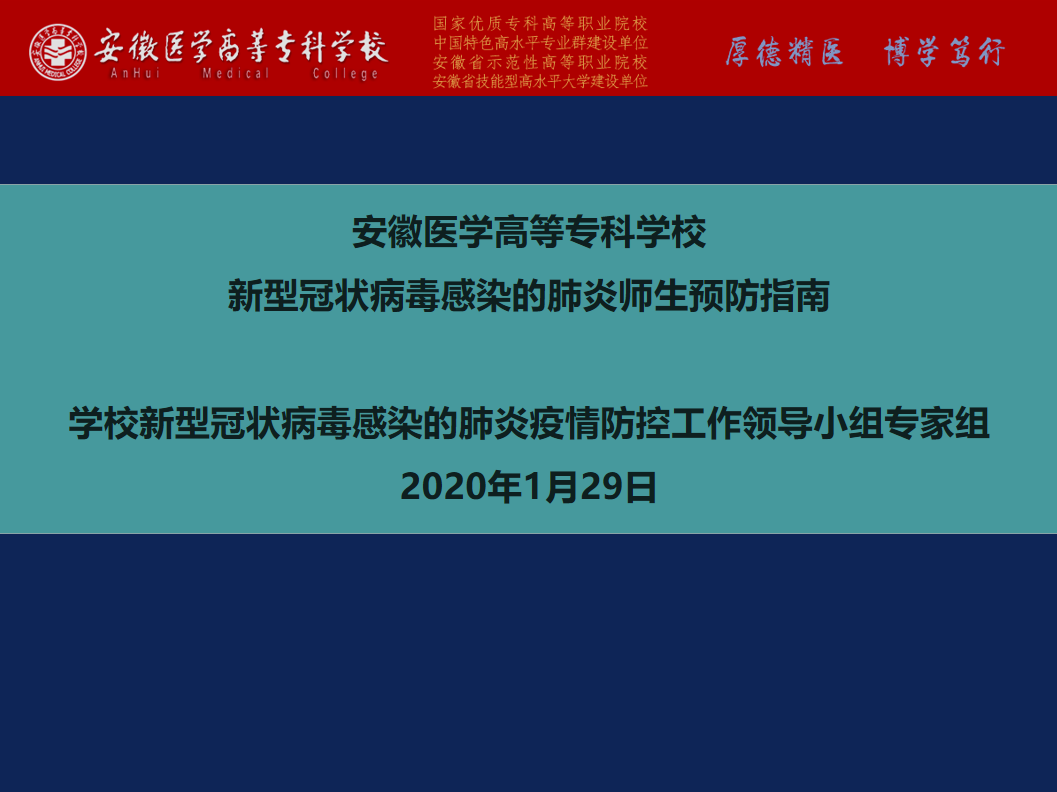 安徽医学高等专科学校
AnHui Medical College

国家优质专科高等职业院校
中国特色高水平专业群建设单位
安徽省示范性高等职业院校
安徽省技能型高水平大学建设单位

厚德精医 博学笃行

安徽医学高等专科学校
新型冠状病毒感染的肺炎师生预防指南

学校新型冠状病毒感染的肺炎疫情防控工作领导小组专家组
2020年1月29日